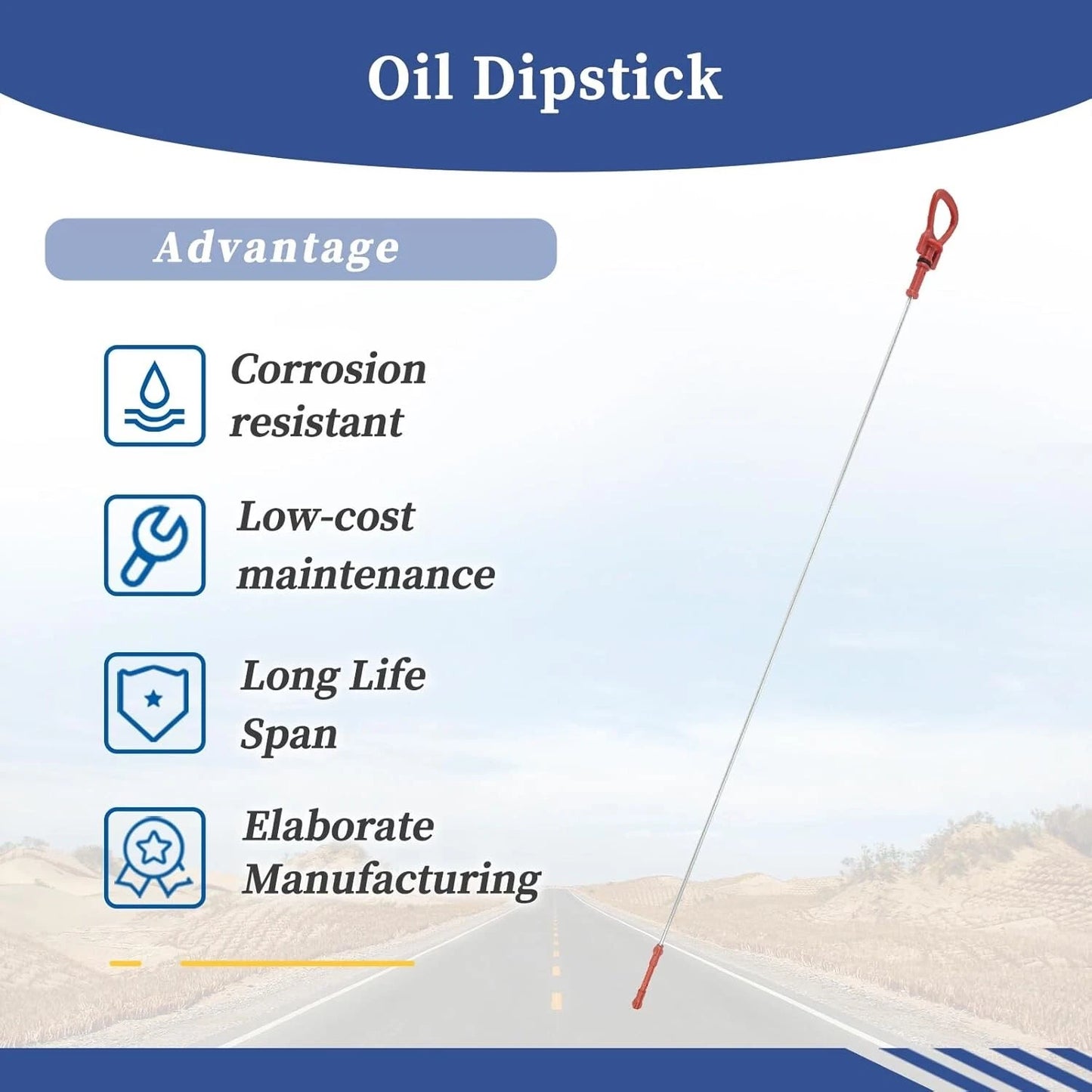 Oil Dipstick

Advantage

Corrosion resistant

Low-cost maintenance

Long Life Span

Elaborate Manufacturing